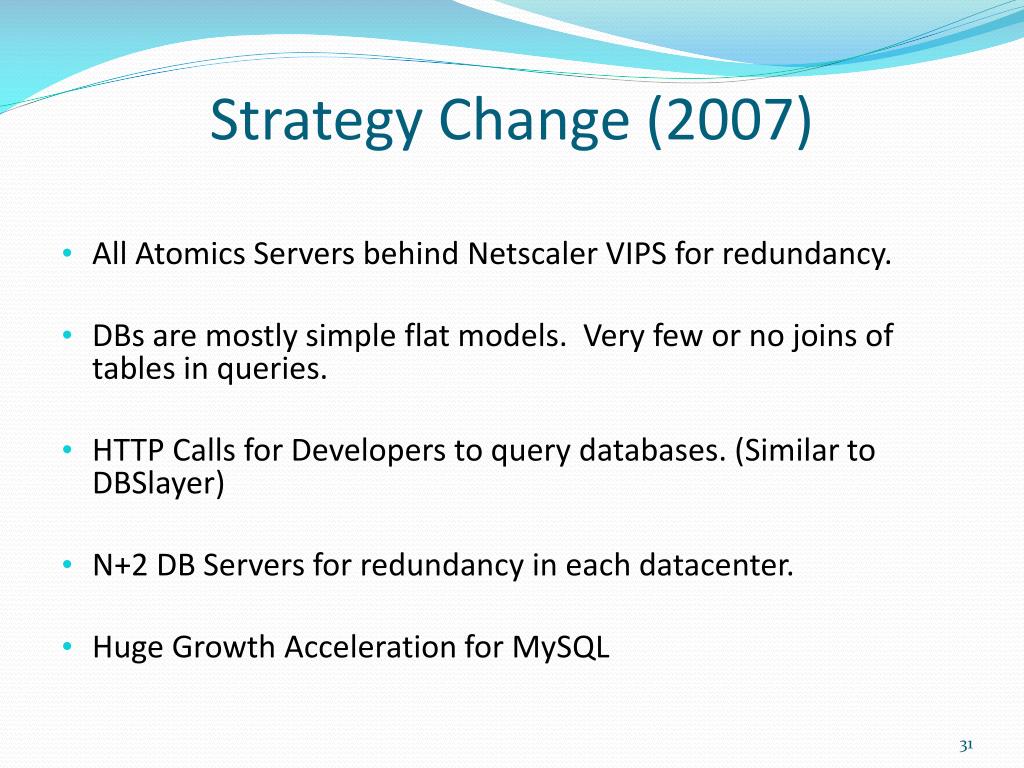 Strategy Change (2007)

• All Atomics Servers behind Netscaler VIPS for redundancy.

• DBs are mostly simple flat models. Very few or no joins of tables in queries.

• HTTP Calls for Developers to query databases. (Similar to DBSlayer)

• N+2 DB Servers for redundancy in each datacenter.

• Huge Growth Acceleration for MySQL

31